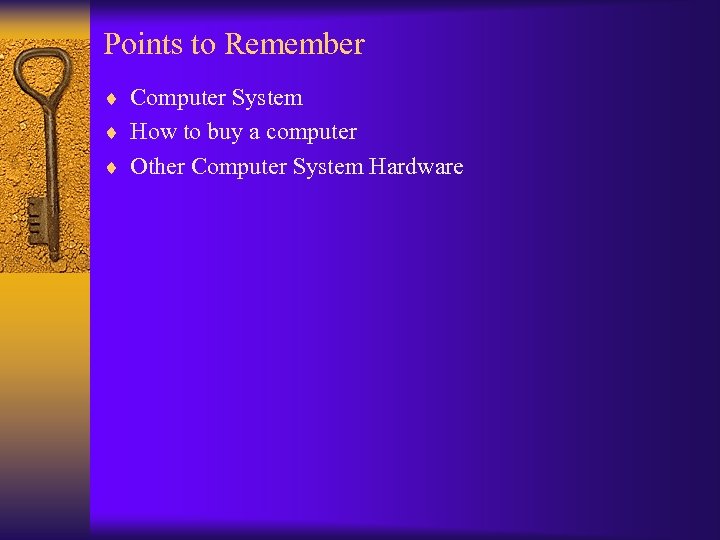 Points to Remember

♦ Computer System
♦ How to buy a computer
♦ Other Computer System Hardware